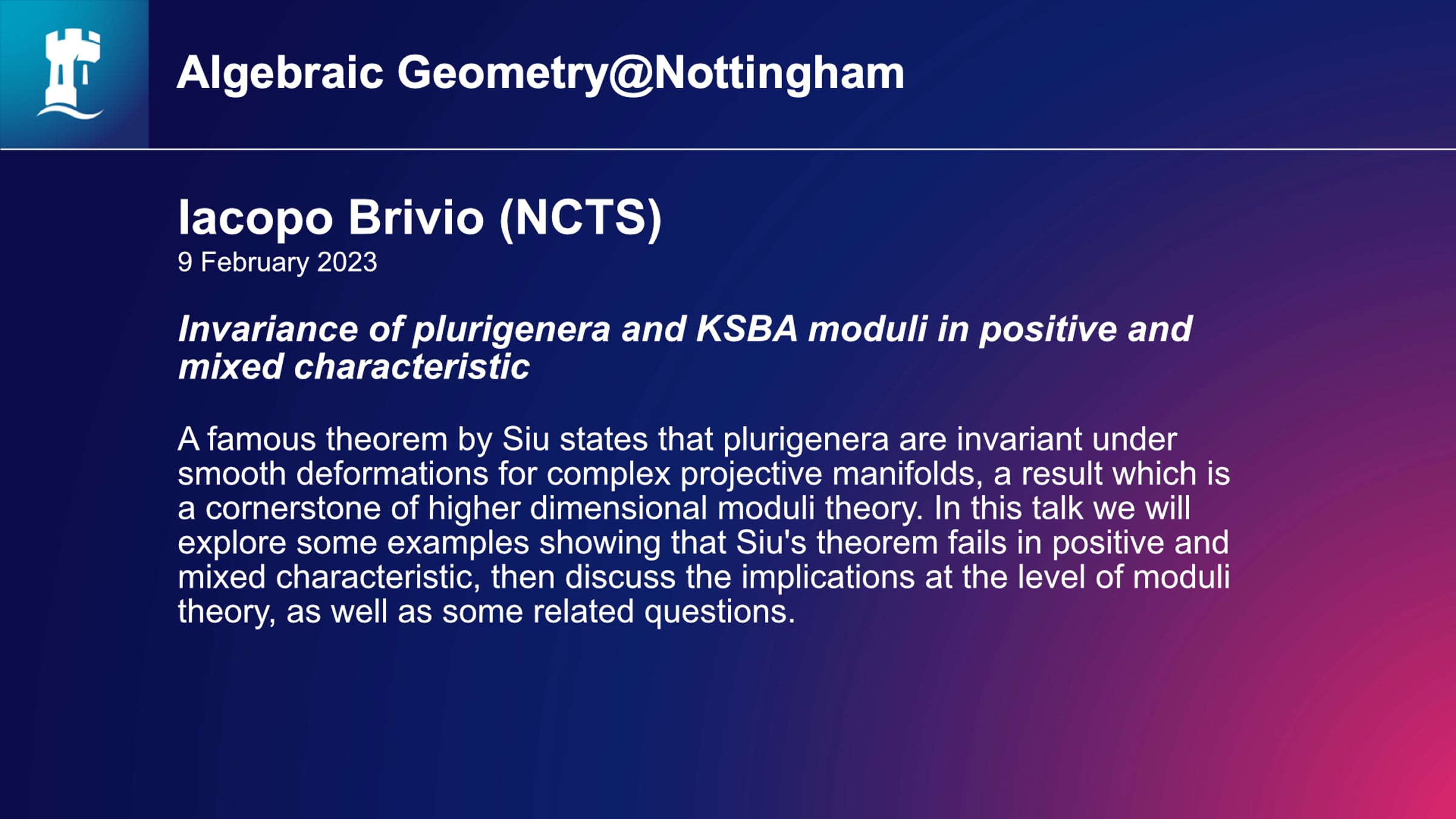 Algebraic Geometry@Nottingham

Iacopo Brivio (NCTS)
9 February 2023

Invariance of plurigenera and KSBA moduli in positive and mixed characteristic

A famous theorem by Siu states that plurigenera are invariant under smooth deformations for complex projective manifolds, a result which is a cornerstone of higher dimensional moduli theory. In this talk we will explore some examples showing that Siu's theorem fails in positive and mixed characteristic, then discuss the implications at the level of moduli theory, as well as some related questions.